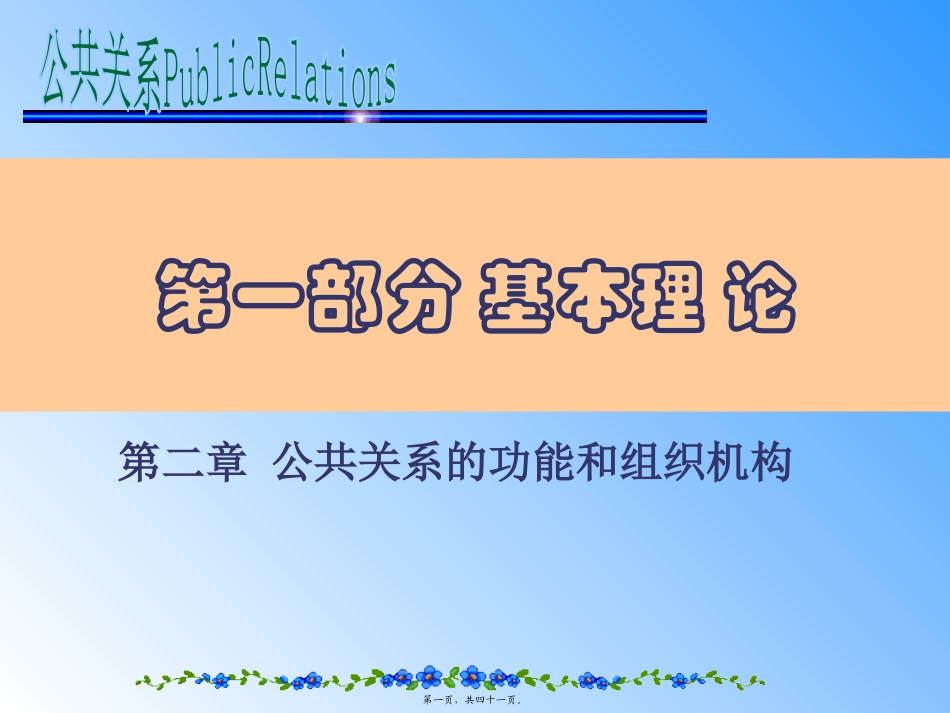 公共关系PublicRelations

第一部分 基本理 论

第二章 公共关系的功能和组织机构

第一页，共四十一页。